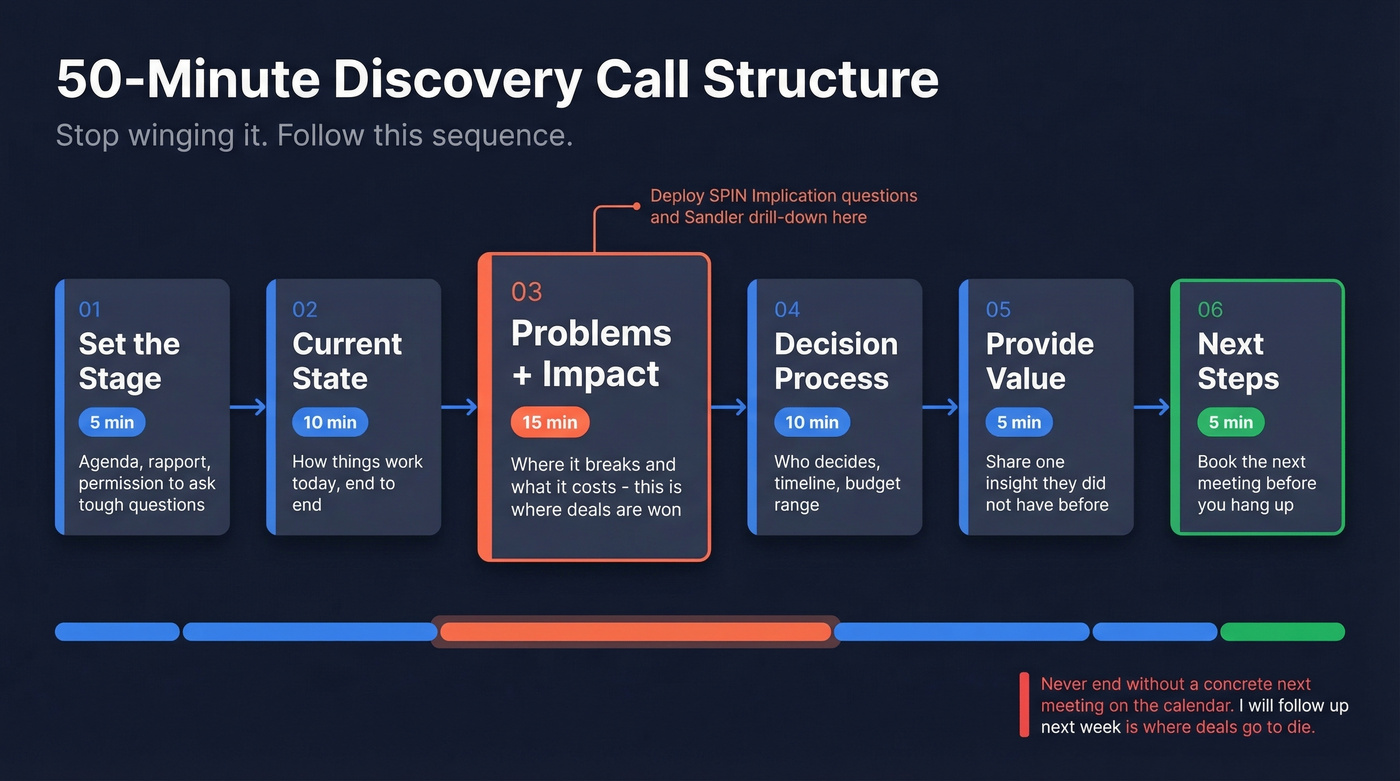 50-Minute Discovery Call Structure

Stop winging it. Follow this sequence.

Deploy SPIN Implication questions and Sandler drill-down here

01
Set the Stage
5 min
Agenda, rapport, permission to ask tough questions

02
Current State
10 min
How things work today, end to end

03
Problems + Impact
15 min
Where it breaks and what it costs - this is where deals are won

04
Decision Process
10 min
Who decides, timeline, budget range

05
Provide Value
5 min
Share one insight they did not have before

06
Next Steps
5 min
Book the next meeting before you hang up

Never end without a concrete next meeting on the calendar. I will follow up next week is where deals go to die.